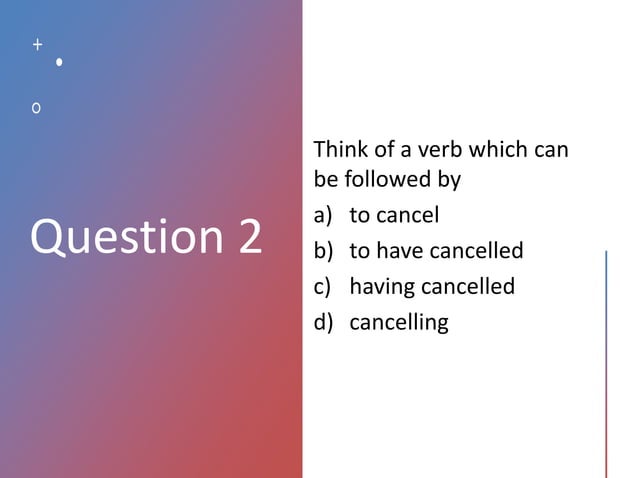 Question 2

Think of a verb which can be followed by

a) to cancel

b) to have cancelled

c) having cancelled

d) cancelling